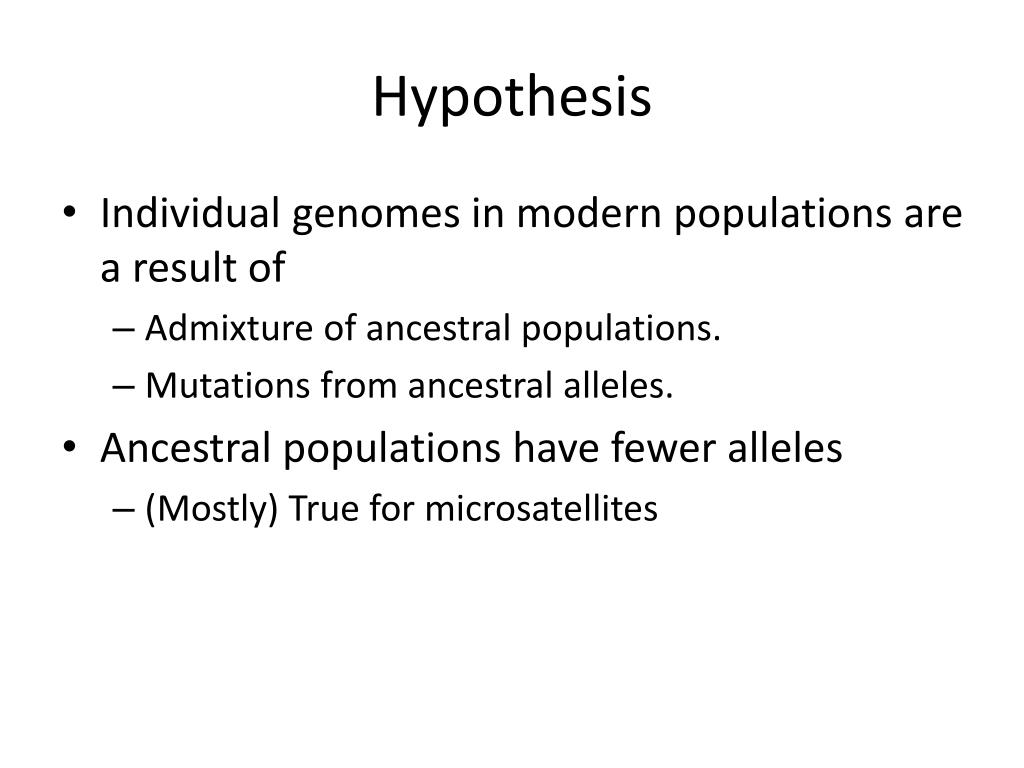 Hypothesis

• Individual genomes in modern populations are a result of
– Admixture of ancestral populations.
– Mutations from ancestral alleles.
• Ancestral populations have fewer alleles
– (Mostly) True for microsatellites